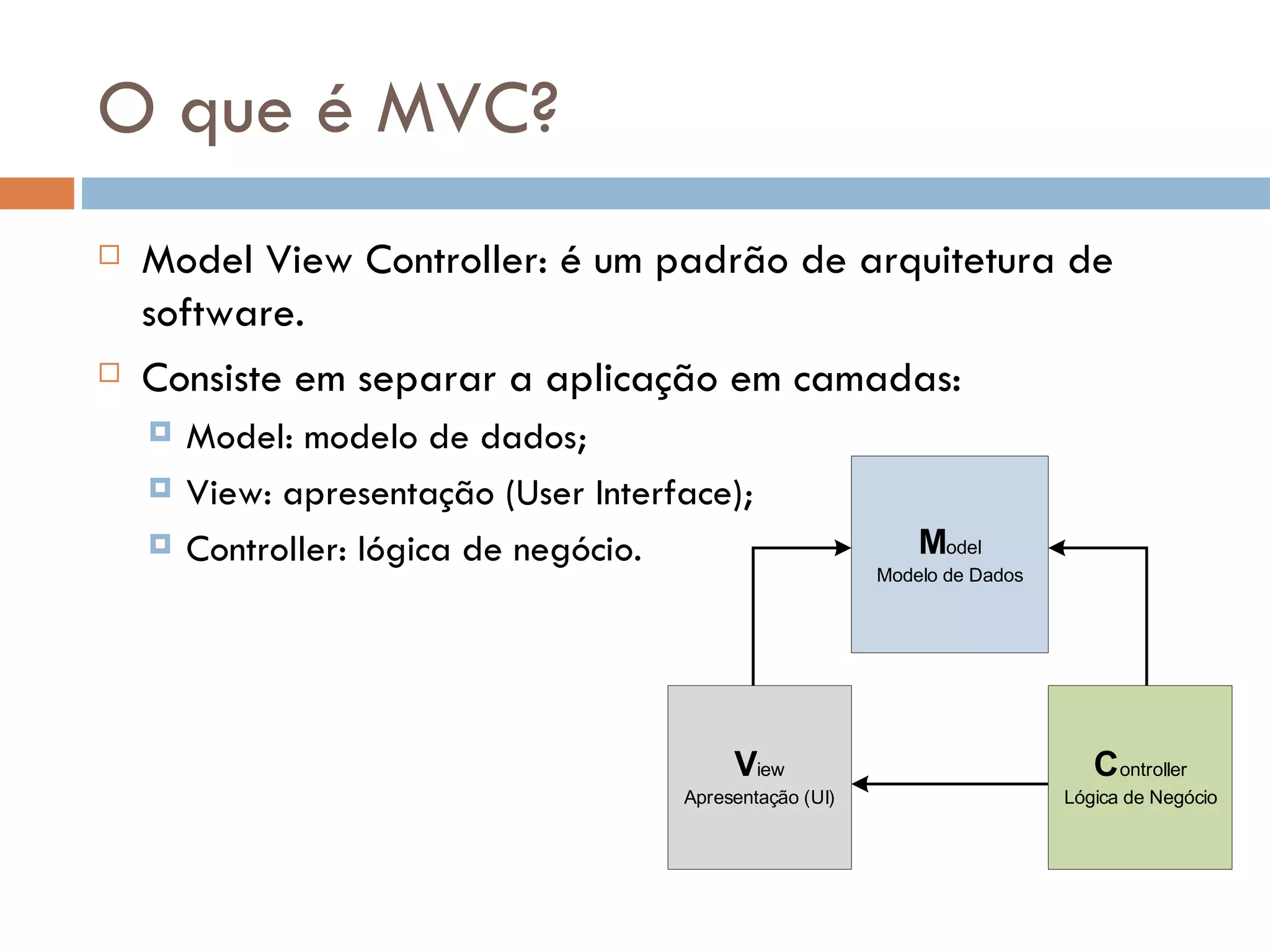 O que é MVC?

Model View Controller: é um padrão de arquitetura de software.

Consiste em separar a aplicação em camadas:

Model: modelo de dados;

View: apresentação (User Interface);

Controller: lógica de negócio.

Model
Modelo de Dados

View
Apresentação (UI)

Controller
Lógica de Negócio